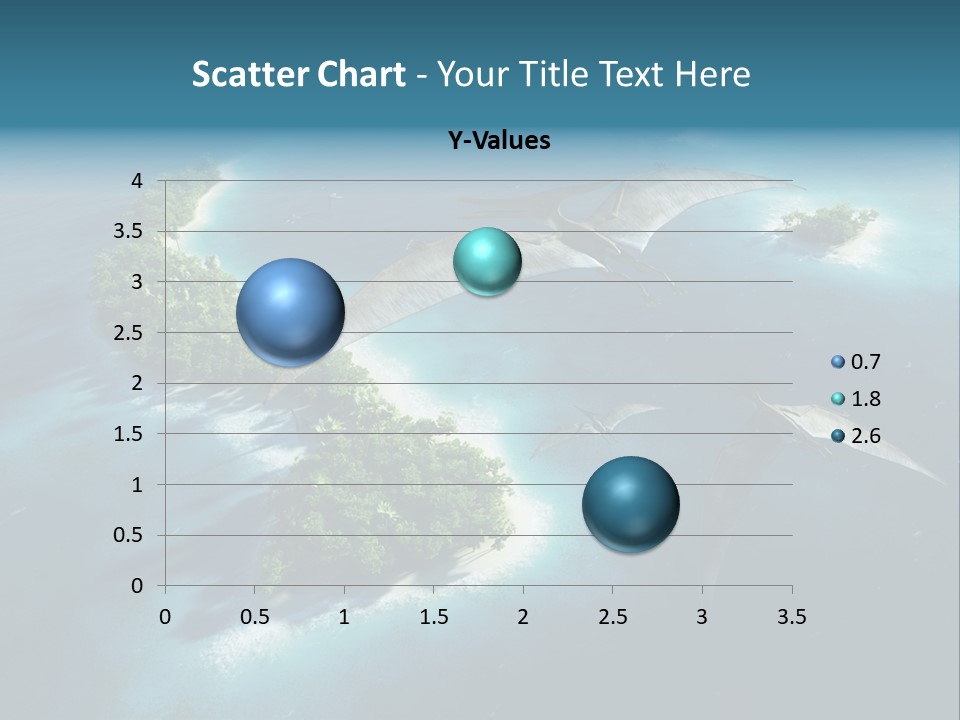 Scatter Chart - Your Title Text Here

Y-Values

4
3.5
3
2.5
2
1.5
1
0.5
0

0 0.5 1 1.5 2 2.5 3 3.5

0.7
1.8
2.6